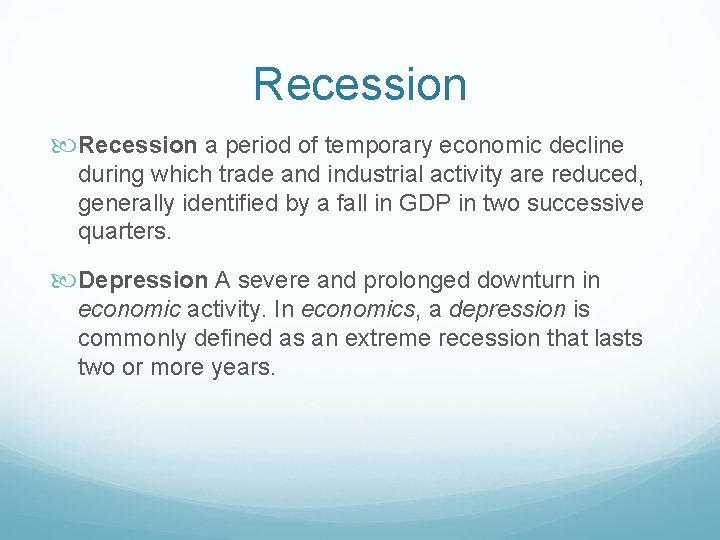 Recession

Recession a period of temporary economic decline during which trade and industrial activity are reduced, generally identified by a fall in GDP in two successive quarters.

Depression A severe and prolonged downturn in economic activity. In economics, a depression is commonly defined as an extreme recession that lasts two or more years.